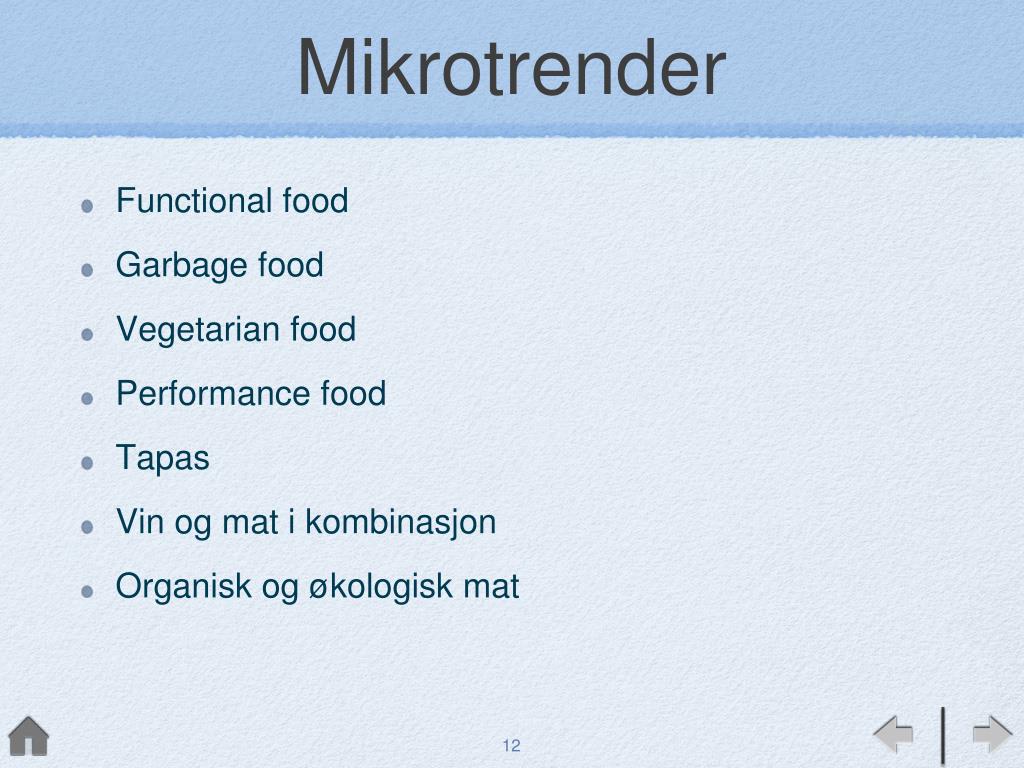 Mikrotrender

- Functional food
- Garbage food
- Vegetarian food
- Performance food
- Tapas
- Vin og mat i kombinasjon
- Organisk og økologisk mat

12